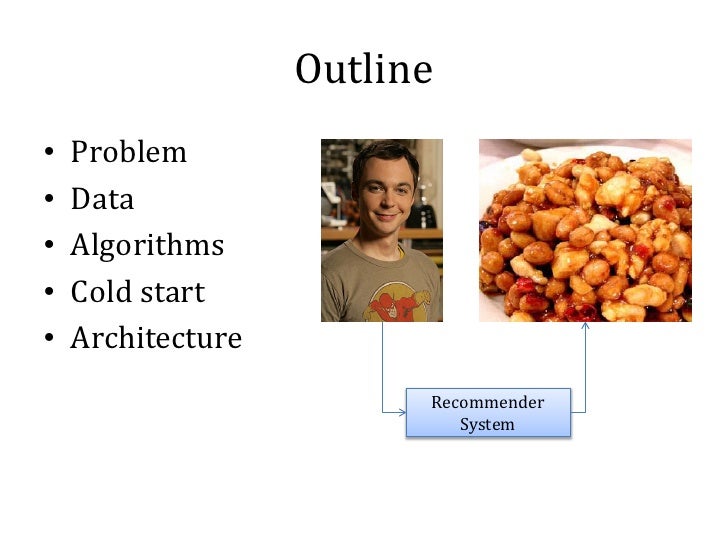 Outline

• Problem
• Data
• Algorithms
• Cold start
• Architecture

Recommender System